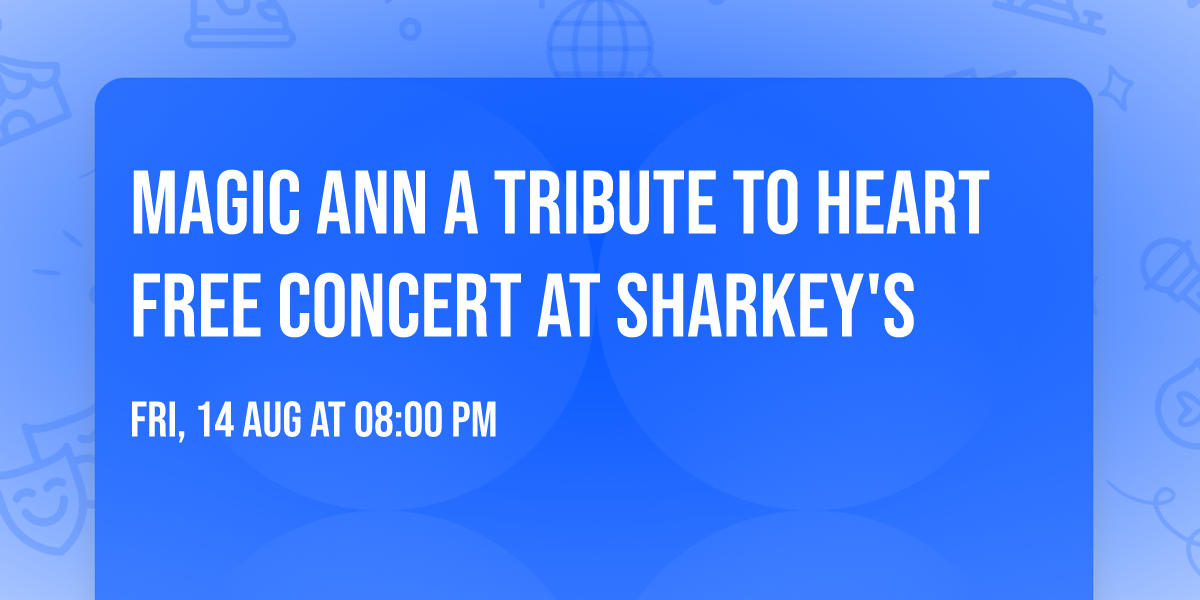 MAGIC ANN A TRIBUTE TO HEART FREE CONCERT AT SHARKEY'S

FRI, 14 AUG AT 08:00 PM